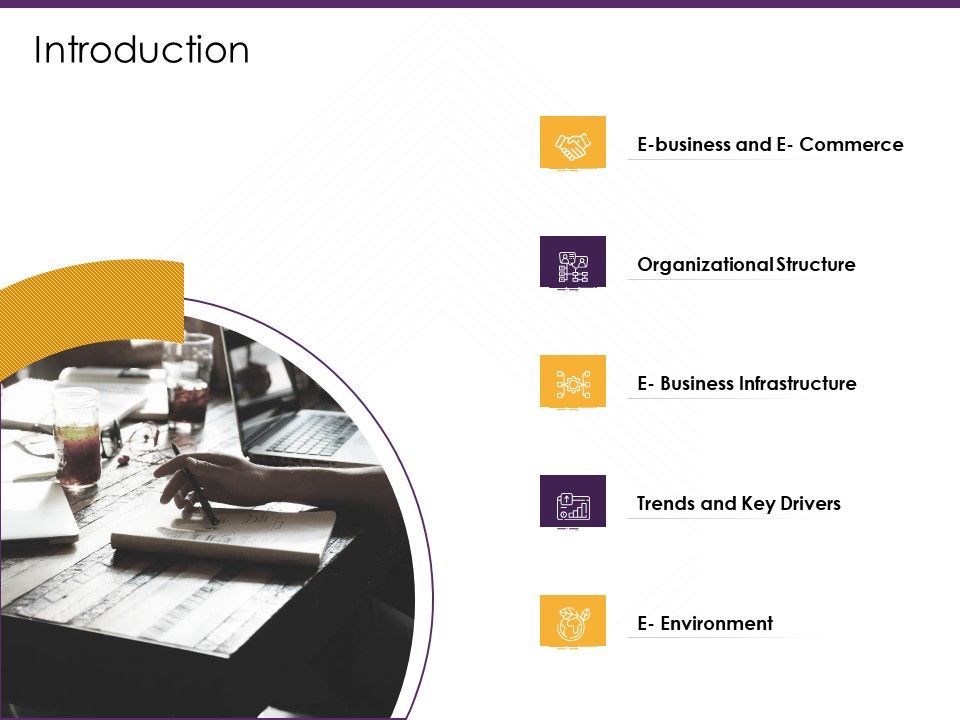 Introduction

E-business and E- Commerce

Organizational Structure

E- Business Infrastructure

Trends and Key Drivers

E- Environment